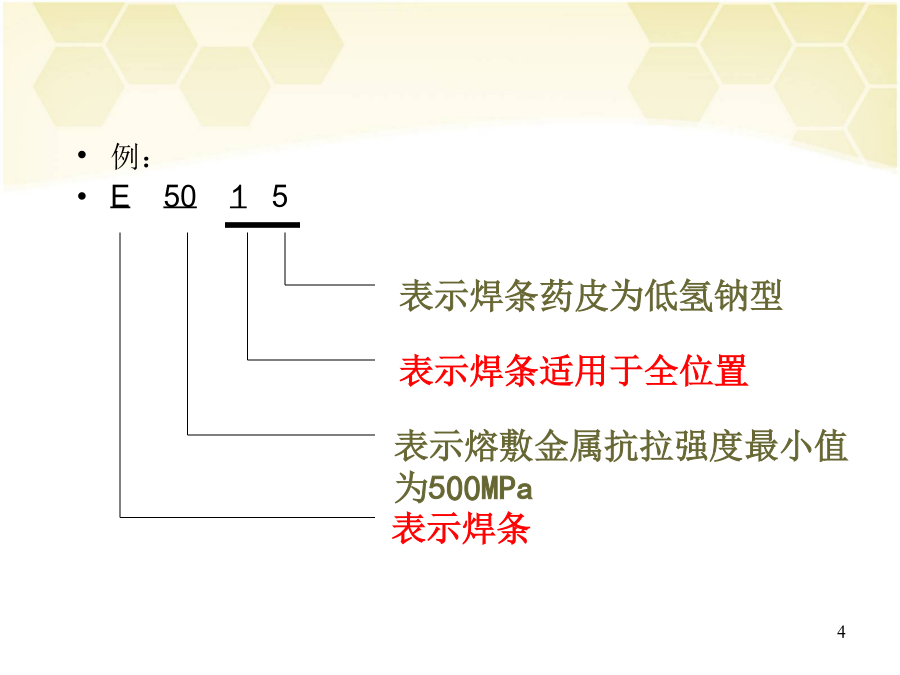 • 例：
• E 50 1 5

表示焊条药皮为低氢钠型

表示焊条适用于全位置

表示熔敷金属抗拉强度最小值为500MPa

表示焊条

4